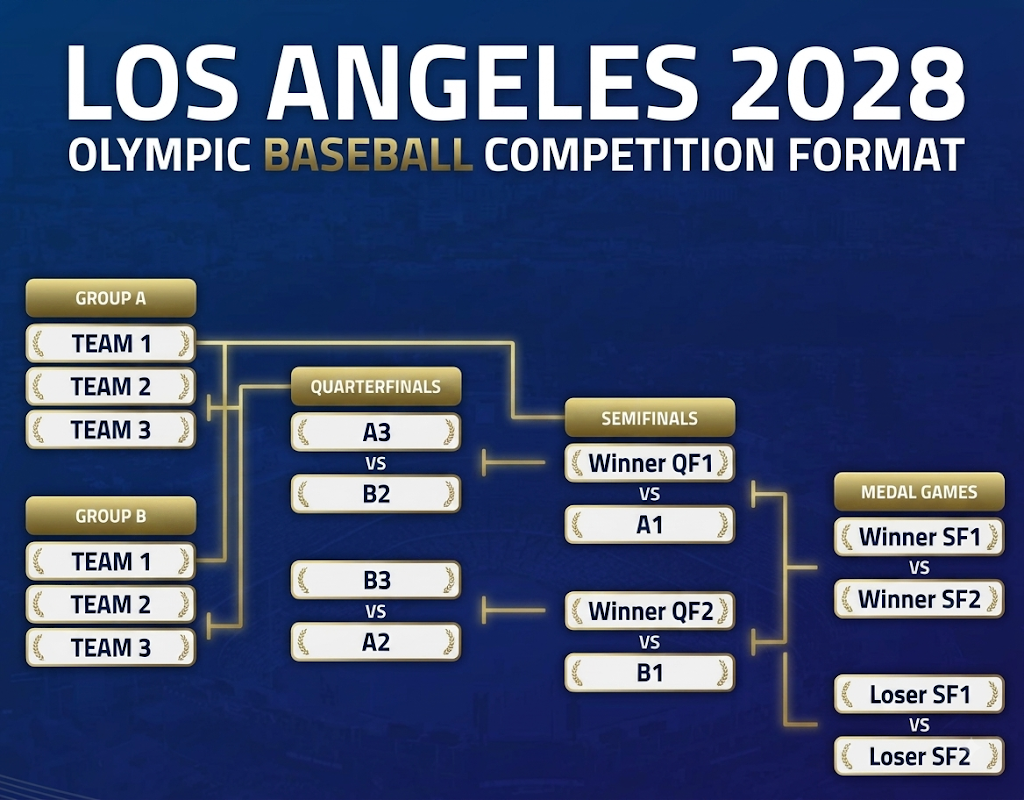 LOS ANGELES 2028
OLYMPIC BASEBALL COMPETITION FORMAT

GROUP A
TEAM 1
TEAM 2
TEAM 3

GROUP B
TEAM 1
TEAM 2
TEAM 3

QUARTERFINALS
A3
VS
B2

B3
VS
A2

SEMIFINALS
Winner QF1
VS
A1

Winner QF2
VS
B1

MEDAL GAMES
Winner SF1
VS
Winner SF2

Loser SF1
VS
Loser SF2